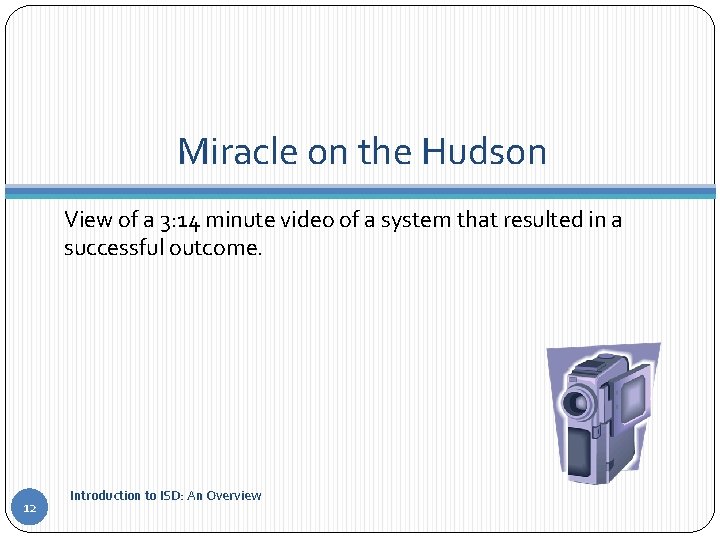 Miracle on the Hudson

View of a 3:14 minute video of a system that resulted in a successful outcome.

12

Introduction to ISD: An Overview